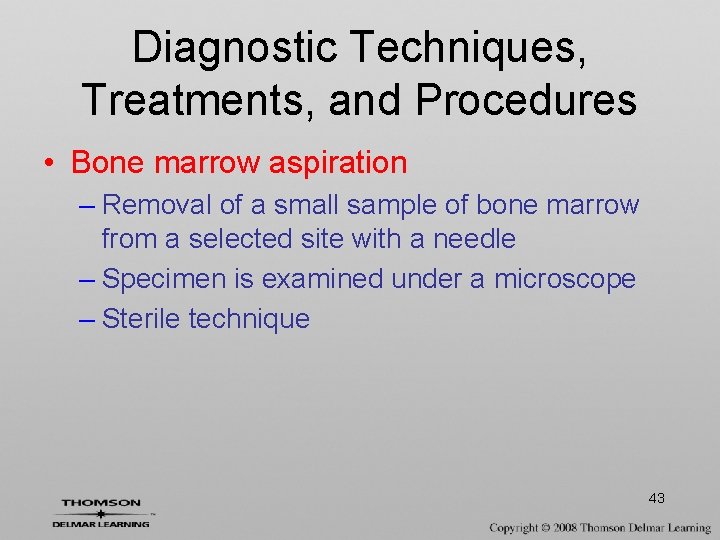 Diagnostic Techniques, Treatments, and Procedures

• Bone marrow aspiration

– Removal of a small sample of bone marrow from a selected site with a needle

– Specimen is examined under a microscope

– Sterile technique

43

THOMSON
DELMAR LEARNING

Copyright © 2008 Thomson Delmar Learning